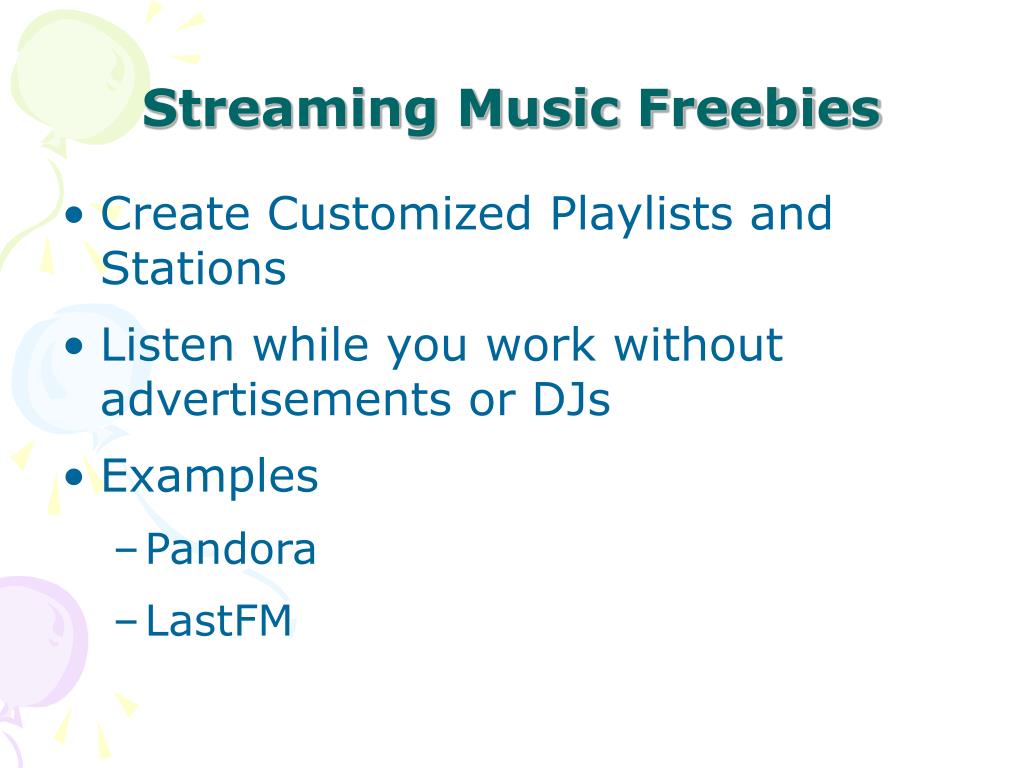 Streaming Music Freebies

• Create Customized Playlists and Stations
• Listen while you work without advertisements or DJs
• Examples
– Pandora
– LastFM